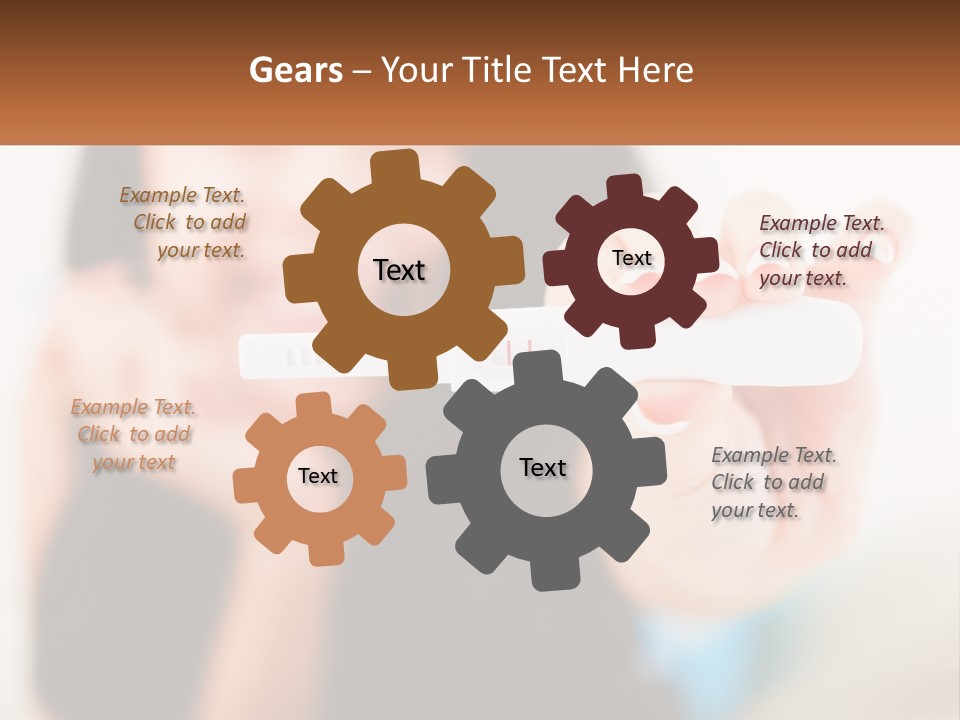 Gears – Your Title Text Here

Example Text. Click to add your text.

Text

Text

Example Text. Click to add your text.

Example Text. Click to add your text

Text

Text

Example Text. Click to add your text.